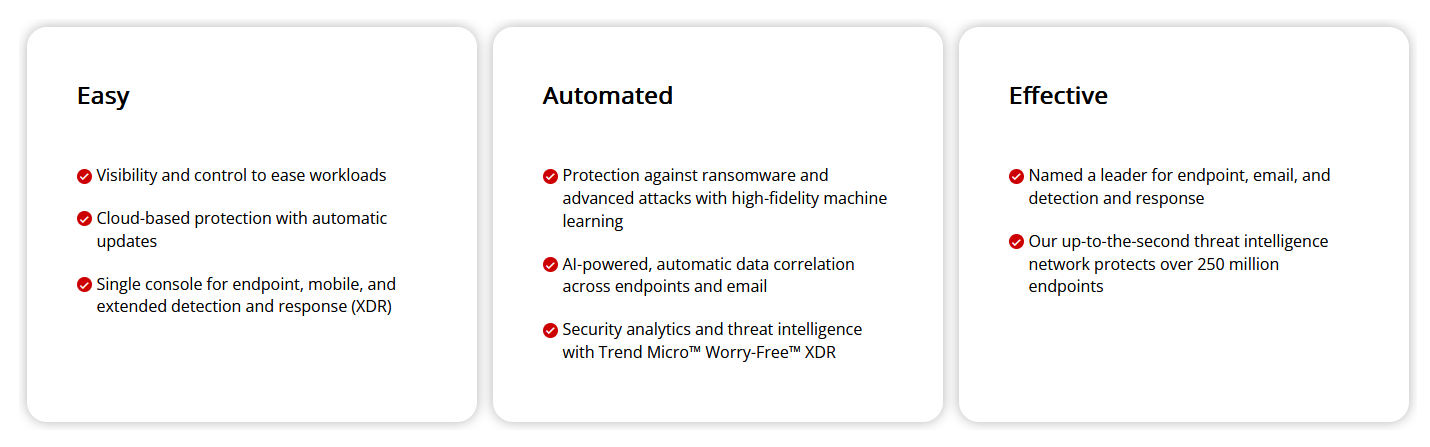 Easy

Visibility and control to ease workloads

Cloud-based protection with automatic updates

Single console for endpoint, mobile, and extended detection and response (XDR)

Automated

Protection against ransomware and advanced attacks with high-fidelity machine learning

AI-powered, automatic data correlation across endpoints and email

Security analytics and threat intelligence with Trend Micro™ Worry-Free™ XDR

Effective

Named a leader for endpoint, email, and detection and response

Our up-to-the-second threat intelligence network protects over 250 million endpoints